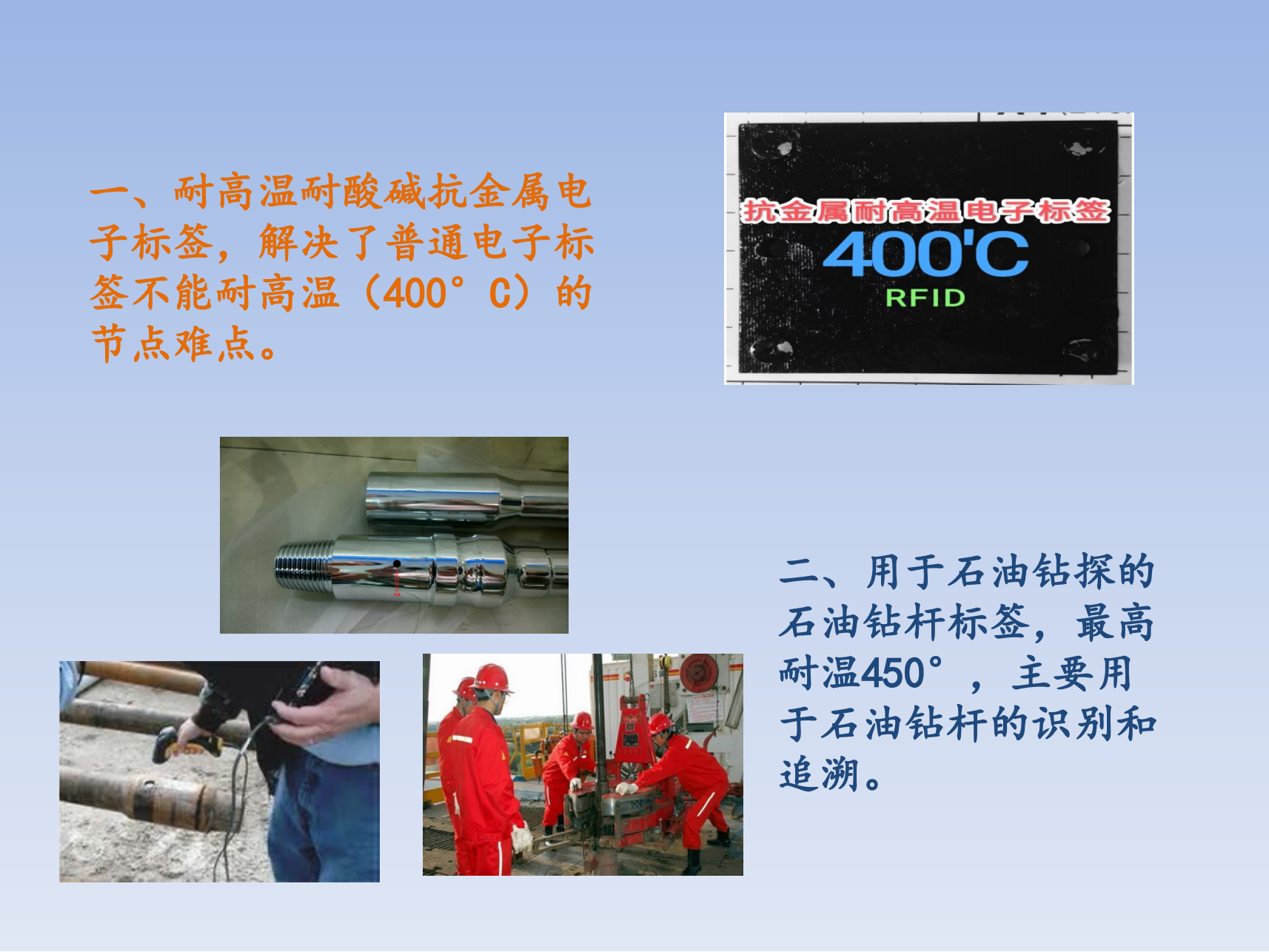 一、耐高温耐酸碱抗金属电子标签，解决了普通电子标签不能耐高温（400° C）的节点难点。

抗金属耐高温电子标签

400'C

RFID

二、用于石油钻探的石油钻杆标签，最高耐温450°，主要用于石油钻杆的识别和追溯。